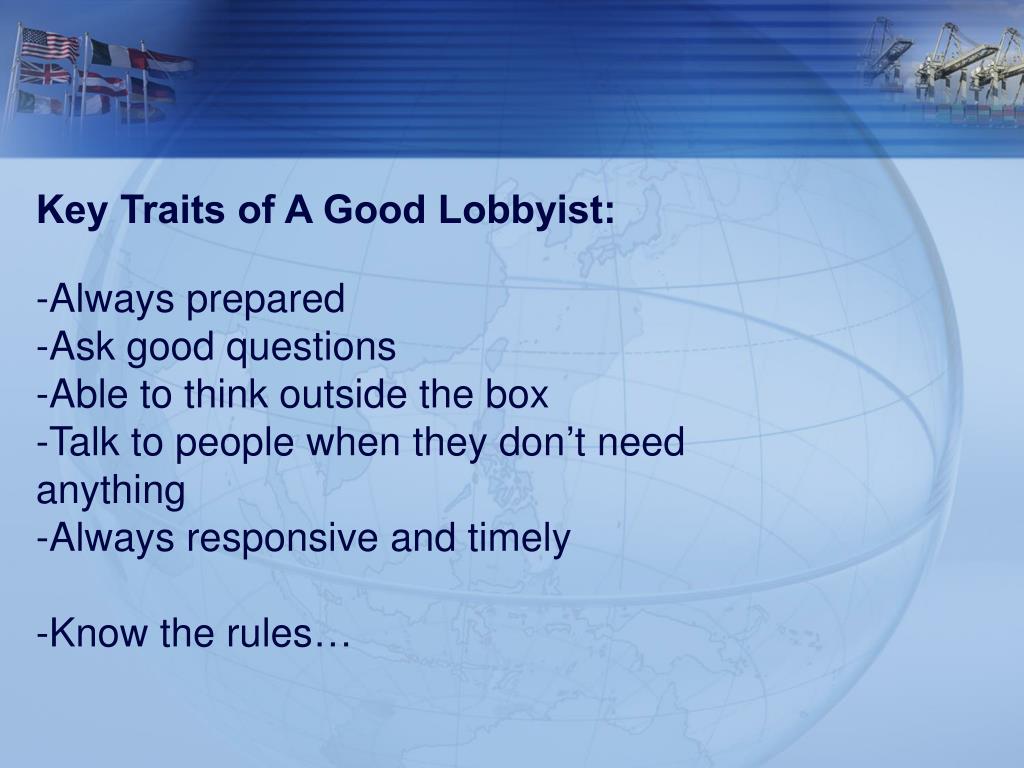 Key Traits of A Good Lobbyist:

-Always prepared
-Ask good questions
-Able to think outside the box
-Talk to people when they don’t need anything
-Always responsive and timely

-Know the rules…